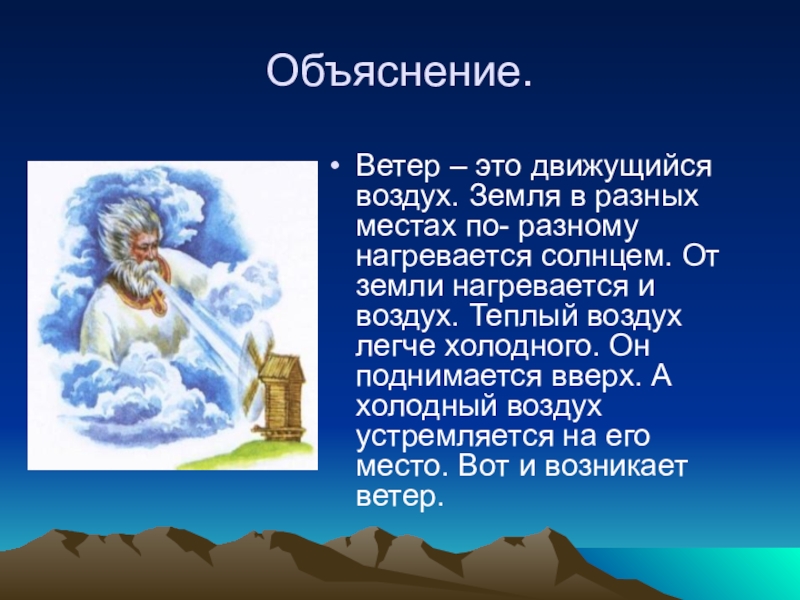 Объяснение.

• Ветер – это движущийся воздух. Земля в разных местах по- разному нагревается солнцем. От земли нагревается и воздух. Теплый воздух легче холодного. Он поднимается вверх. А холодный воздух устремляется на его место. Вот и возникает ветер.